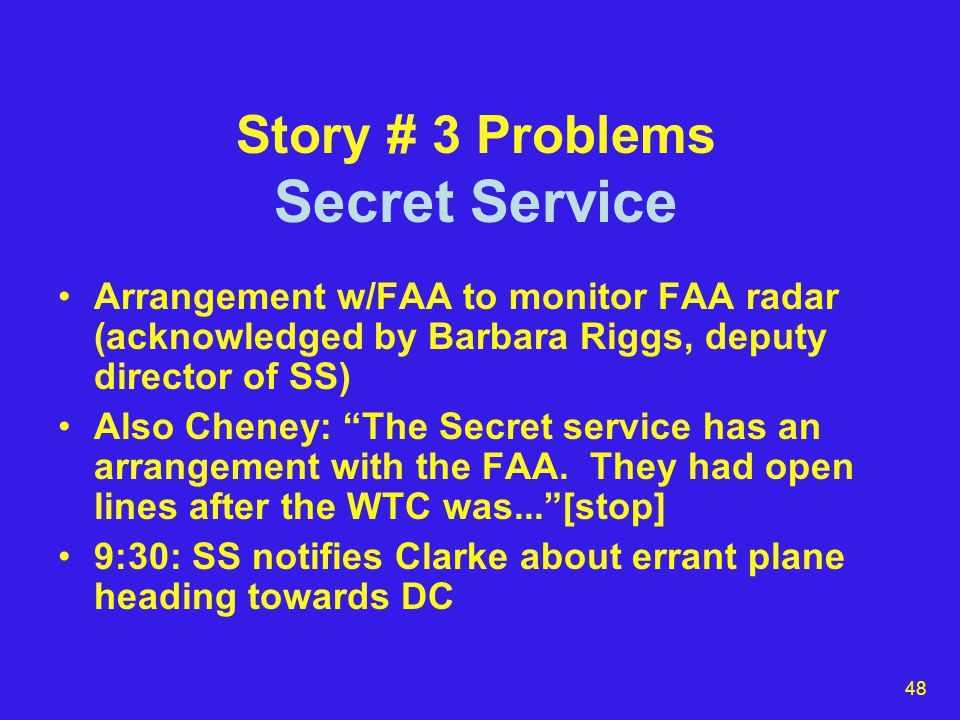 Story # 3 Problems
Secret Service

• Arrangement w/FAA to monitor FAA radar (acknowledged by Barbara Riggs, deputy director of SS)
• Also Cheney: “The Secret service has an arrangement with the FAA. They had open lines after the WTC was...”[stop]
• 9:30: SS notifies Clarke about errant plane heading towards DC

48